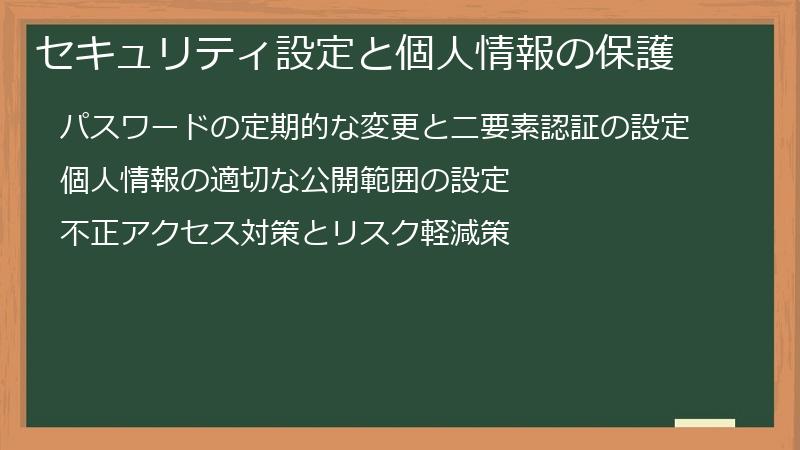 セキュリティ設定と個人情報の保護

パスワードの定期的な変更と二要素認証の設定

個人情報の適切な公開範囲の設定

不正アクセス対策とリスク軽減策